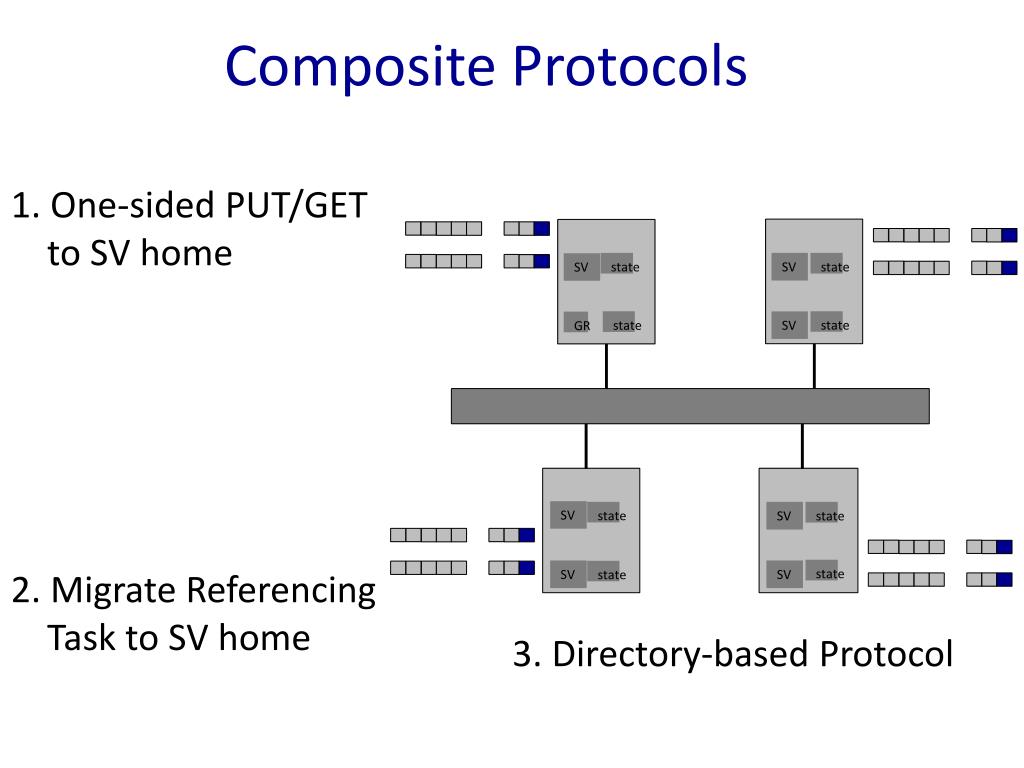 Composite Protocols

1. One-sided PUT/GET to SV home

SV state

GR state

SV state

SV state

SV state

SV state

SV state

SV state

2. Migrate Referencing Task to SV home

3. Directory-based Protocol